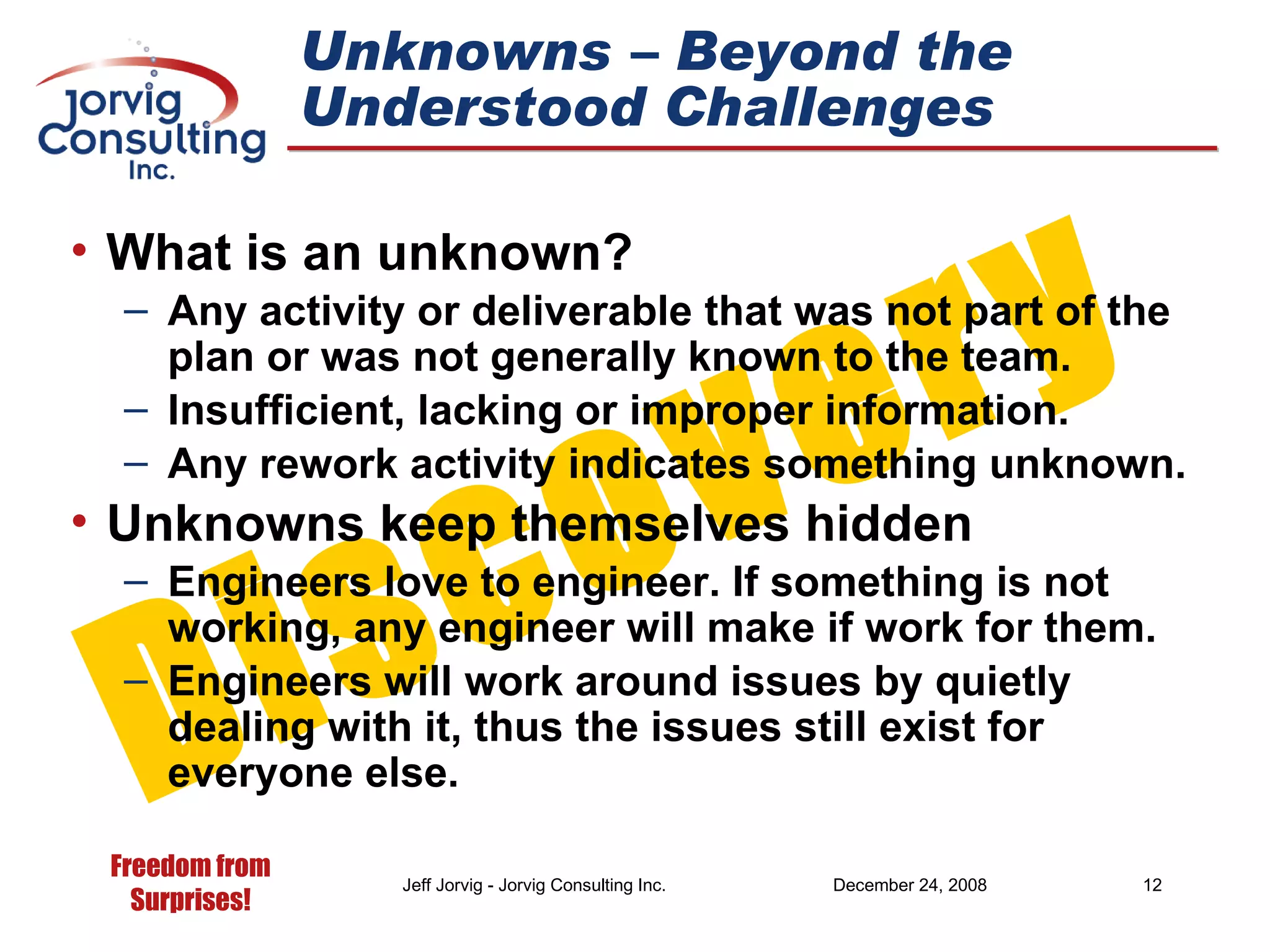 Jorvig Consulting Inc.

Unknowns – Beyond the Understood Challenges

• What is an unknown?
– Any activity or deliverable that was not part of the plan or was not generally known to the team.
– Insufficient, lacking or improper information.
– Any rework activity indicates something unknown.
• Unknowns keep themselves hidden
– Engineers love to engineer. If something is not working, any engineer will make if work for them.
– Engineers will work around issues by quietly dealing with it, thus the issues still exist for everyone else.

Discovery

Freedom from Surprises!

Jeff Jorvig - Jorvig Consulting Inc.

December 24, 2008

12